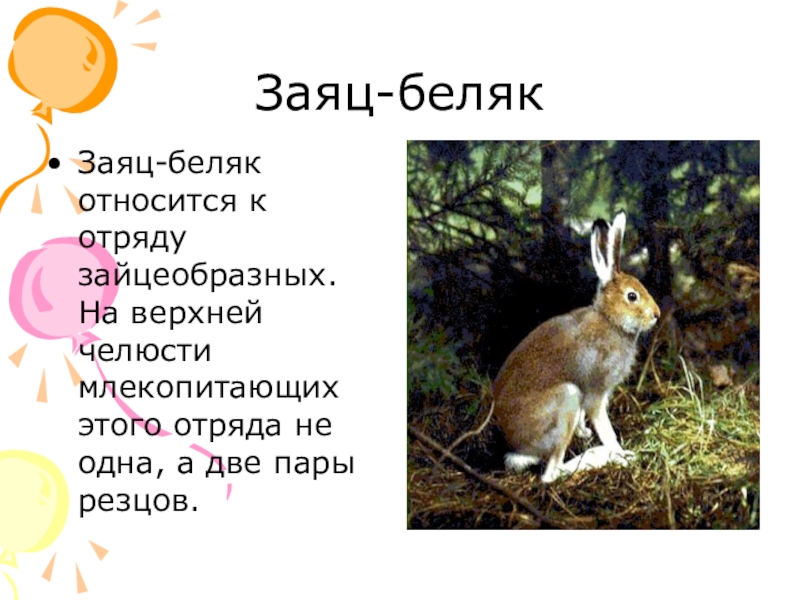 Заяц-беляк

• Заяц-беляк относится к отряду зайцеобразных. На верхней челюсти млекопитающих этого отряда не одна, а две пары резцов.